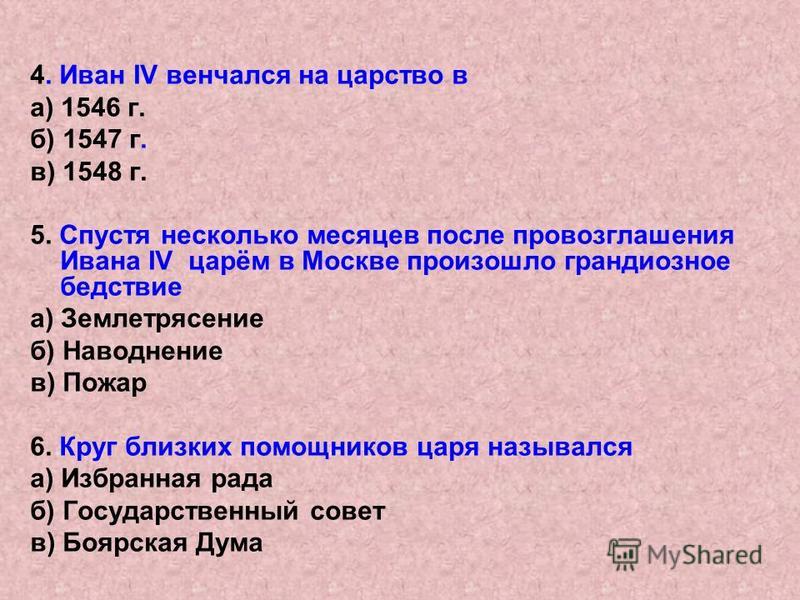 4. Иван IV венчался на царство в
а) 1546 г.
б) 1547 г.
в) 1548 г.

5. Спустя несколько месяцев после провозглашения Ивана IV царём в Москве произошло грандиозное бедствие
а) Землетрясение
б) Наводнение
в) Пожар

6. Круг близких помощников царя назывался
а) Избранная рада
б) Государственный совет
в) Боярская Дума

MyShared